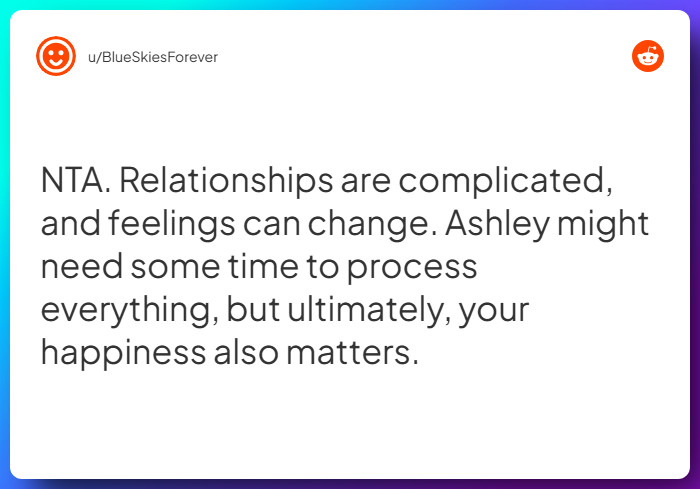 u/BlueSkiesForever

NTA. Relationships are complicated, and feelings can change. Ashley might need some time to process everything, but ultimately, your happiness also matters.